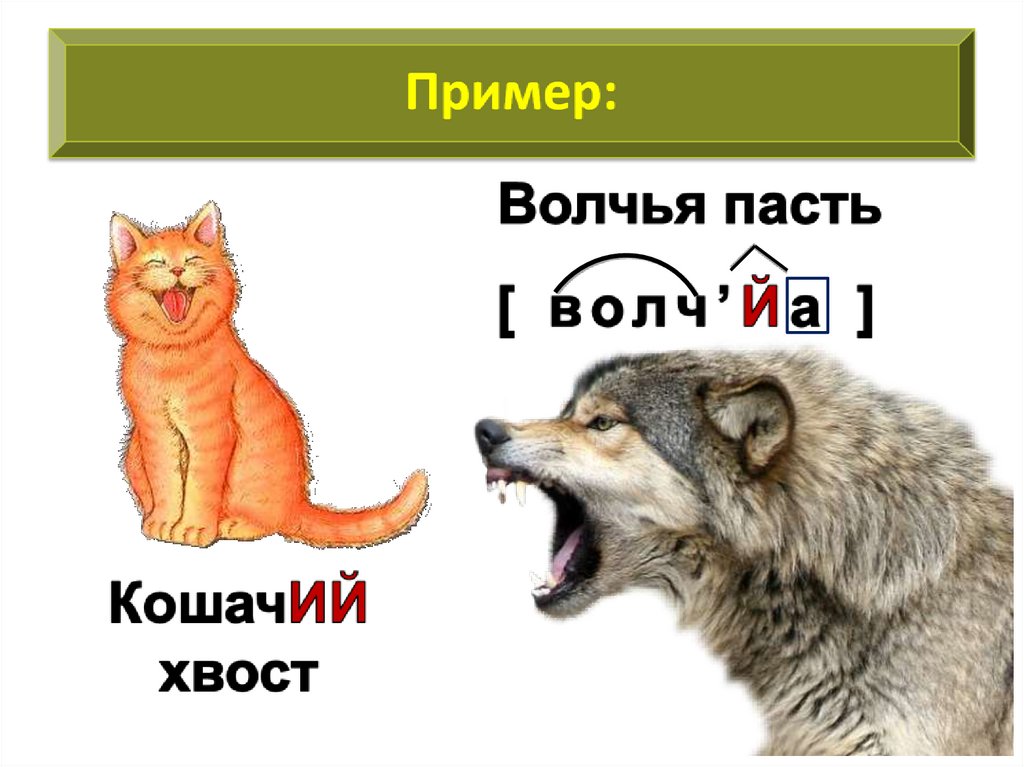 Пример:

Волчья пасть

[ волч'Йа ]

КошачИЙ хвост